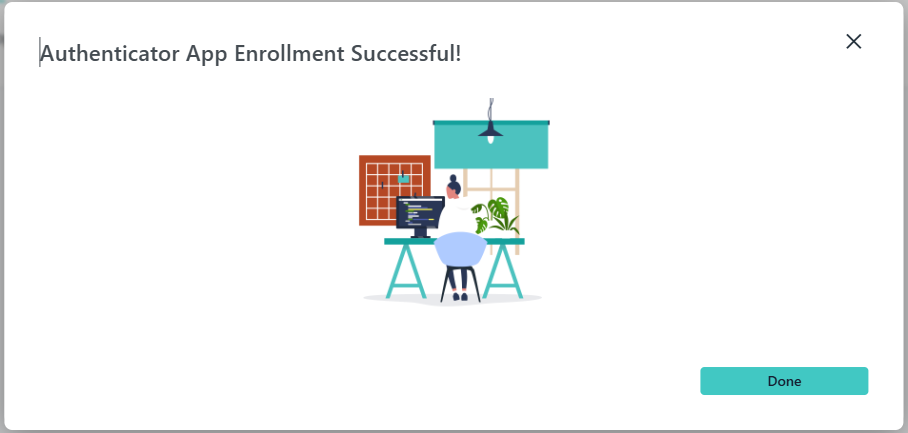 Authenticator App Enrollment Successful!

Done